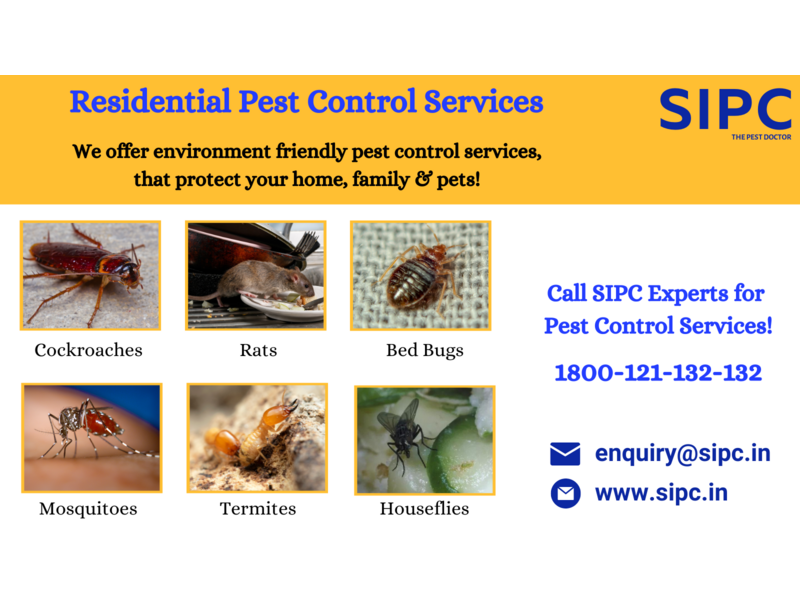 Residential Pest Control Services

SIPC
THE PEST DOCTOR

We offer environment friendly pest control services, that protect your home, family & pets!

Cockroaches

Rats

Bed Bugs

Mosquitoes

Termites

Houseflies

Call SIPC Experts for Pest Control Services!

1800-121-132-132

enquiry@sipc.in

www.sipc.in